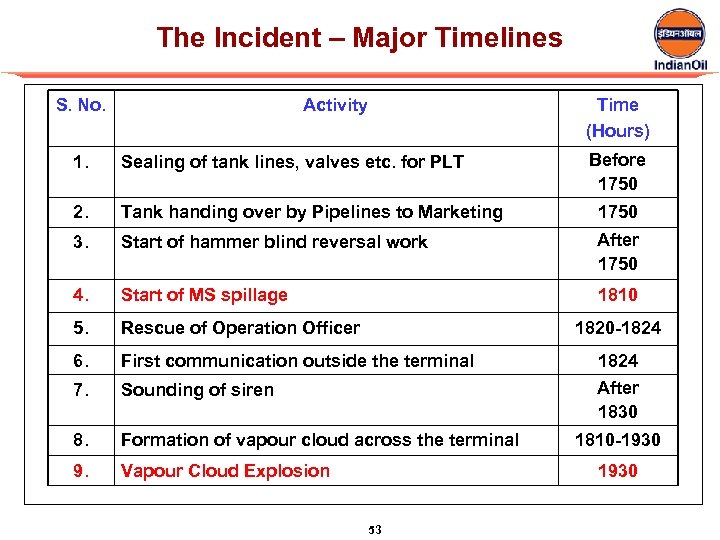 The Incident – Major Timelines

इंडियनऑयल
IndianOil

| S. No. | Activity | Time (Hours) |
|---|---|---|
| 1. | Sealing of tank lines, valves etc. for PLT | Before 1750 |
| 2. | Tank handing over by Pipelines to Marketing | 1750 |
| 3. | Start of hammer blind reversal work | After 1750 |
| 4. | Start of MS spillage | 1810 |
| 5. | Rescue of Operation Officer | 1820-1824 |
| 6. | First communication outside the terminal | 1824 |
| 7. | Sounding of siren | After 1830 |
| 8. | Formation of vapour cloud across the terminal | 1810-1930 |
| 9. | Vapour Cloud Explosion | 1930 |

53